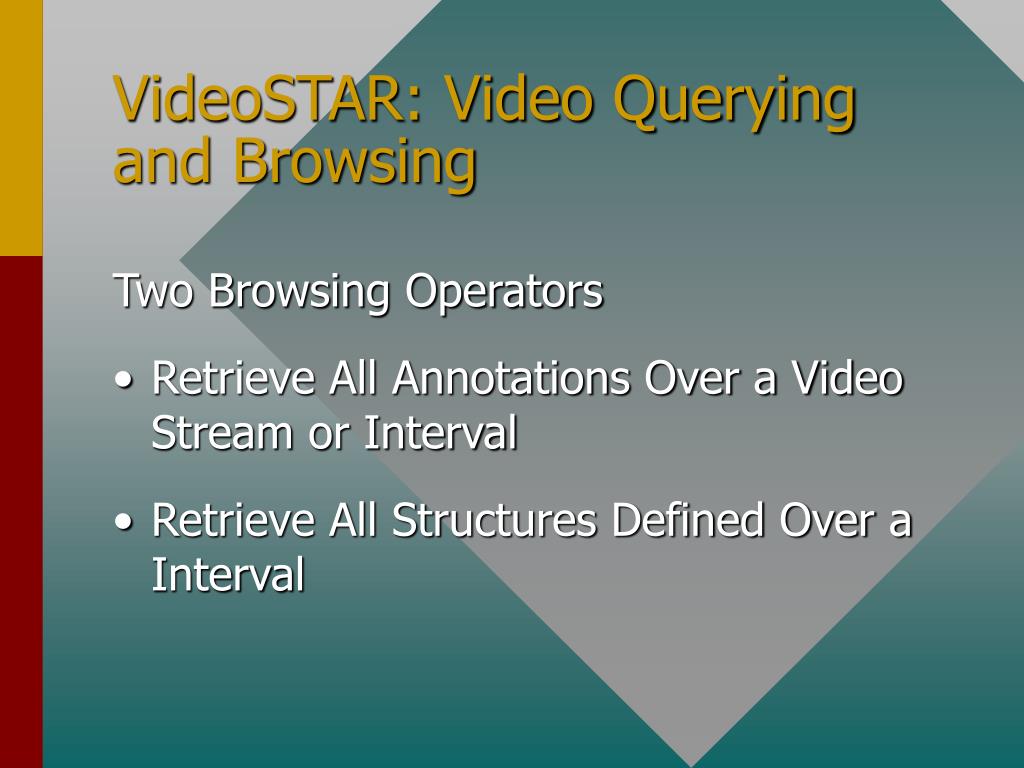 VideoSTAR: Video Querying and Browsing

Two Browsing Operators

• Retrieve All Annotations Over a Video Stream or Interval

• Retrieve All Structures Defined Over a Interval